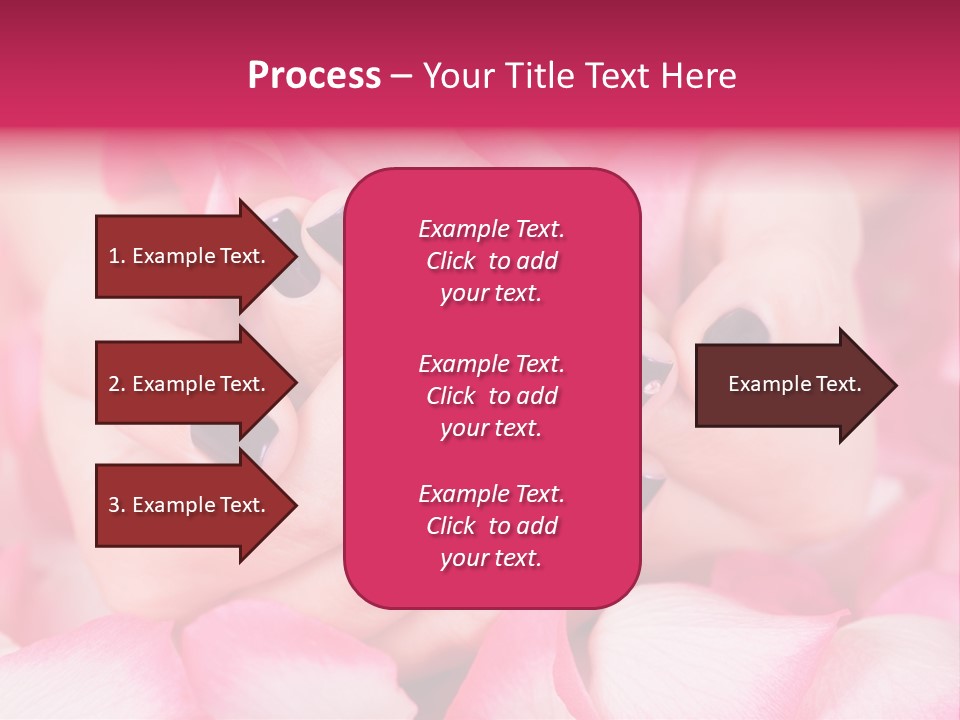 Process – Your Title Text Here

1. Example Text.

2. Example Text.

3. Example Text.

Example Text. Click to add your text.

Example Text. Click to add your text.

Example Text. Click to add your text.

Example Text.